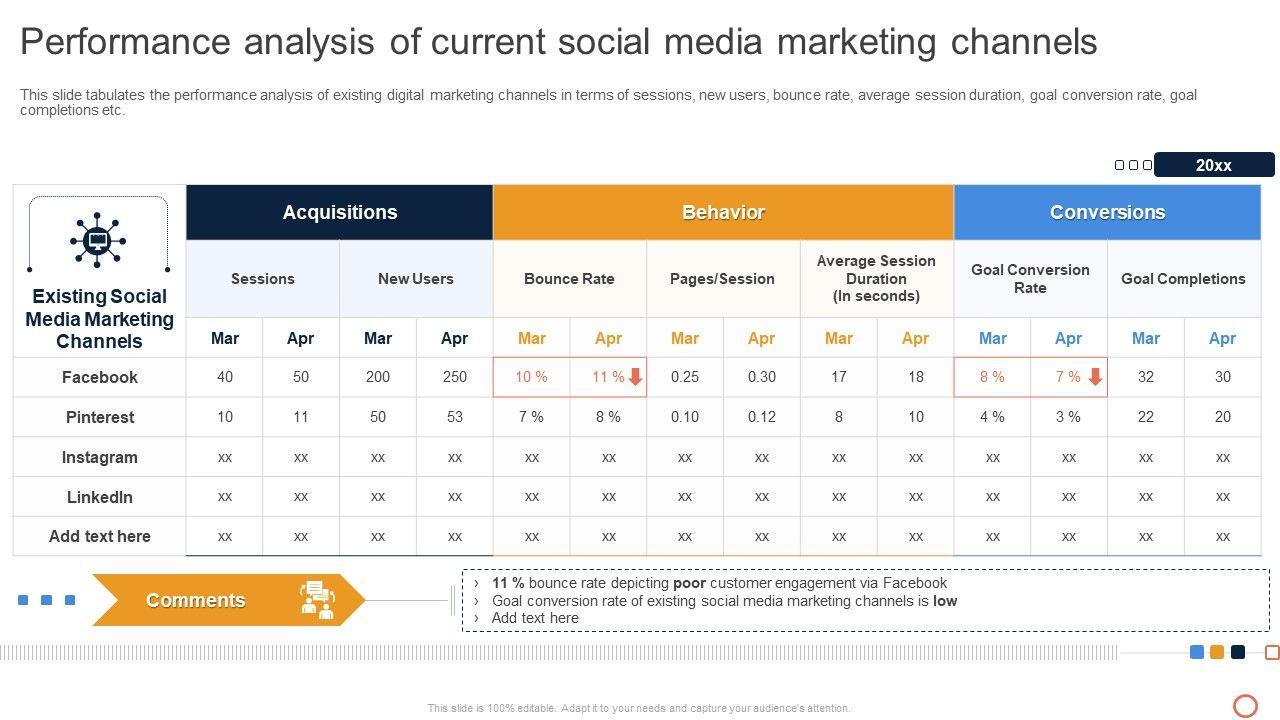 Performance analysis of current social media marketing channels

This slide tabulates the performance analysis of existing digital marketing channels in terms of sessions, new users, bounce rate, average session duration, goal conversion rate, goal completions etc.

20xx

| Existing Social Media Marketing Channels | Acquisitions | | | | Behavior | | | | | | Conversions | | | |
|---|---|---|---|---|---|---|---|---|---|---|---|---|---|---|
| | Sessions | | New Users | | Bounce Rate | | Pages/Session | | Average Session Duration (In seconds) | | Goal Conversion Rate | | Goal Completions | |
| | Mar | Apr | Mar | Apr | Mar | Apr | Mar | Apr | Mar | Apr | Mar | Apr | Mar | Apr |
| Facebook | 40 | 50 | 200 | 250 | 10 % | 11 % | 0.25 | 0.30 | 17 | 18 | 8 % | 7 % | 32 | 30 |
| Pinterest | 10 | 11 | 50 | 53 | 7 % | 8 % | 0.10 | 0.12 | 8 | 10 | 4 % | 3 % | 22 | 20 |
| Instagram | xx | xx | xx | xx | xx | xx | xx | xx | xx | xx | xx | xx | xx | xx |
| LinkedIn | xx | xx | xx | xx | xx | xx | xx | xx | xx | xx | xx | xx | xx | xx |
| Add text here | xx | xx | xx | xx | xx | xx | xx | xx | xx | xx | xx | xx | xx | xx |

Comments

› 11 % bounce rate depicting poor customer engagement via Facebook
› Goal conversion rate of existing social media marketing channels is low
› Add text here

This slide is 100% editable. Adapt it to your needs and capture your audience's attention.